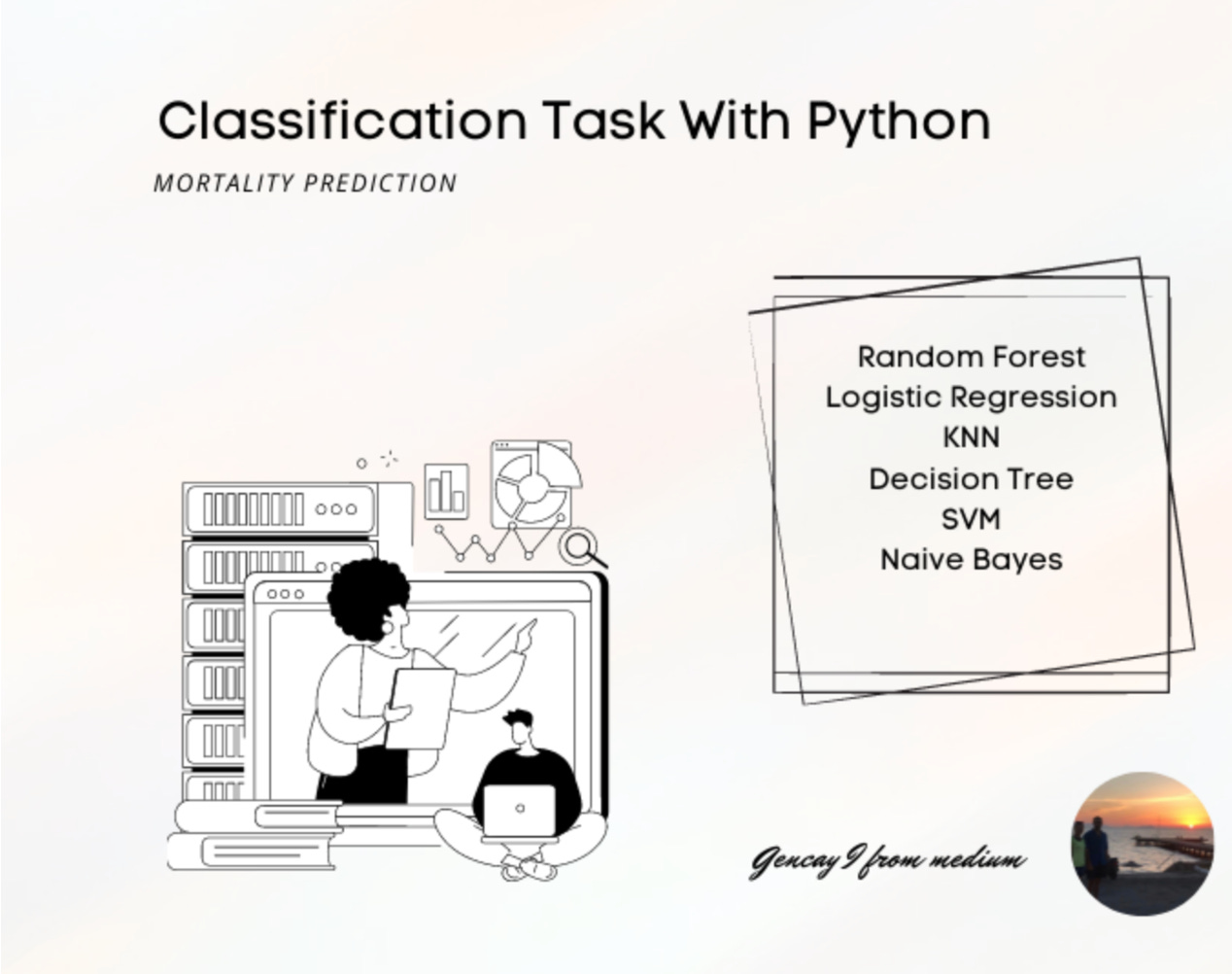 Classification Task With Python

MORTALITY PREDICTION

Random Forest
Logistic Regression
KNN
Decision Tree
SVM
Naive Bayes

Gencay I from medium